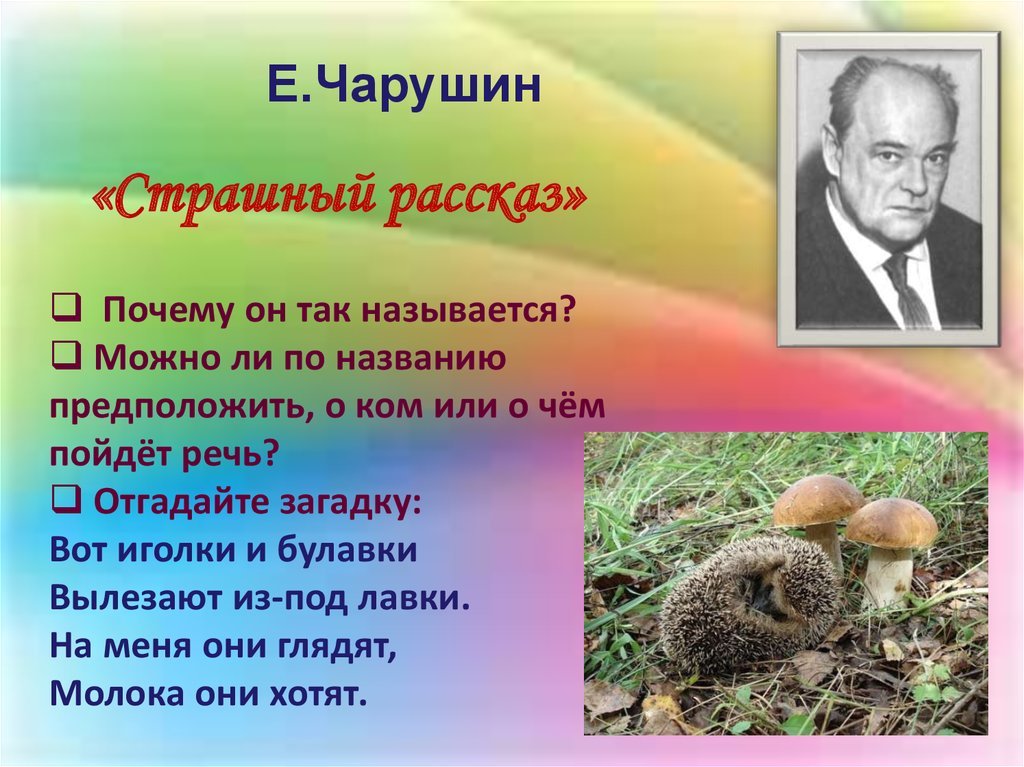 Е.Чарушин

«Страшный рассказ»

❑ Почему он так называется?
❑ Можно ли по названию предположить, о ком или о чём пойдёт речь?
❑ Отгадайте загадку:
Вот иголки и булавки
Вылезают из-под лавки.
На меня они глядят,
Молока они хотят.